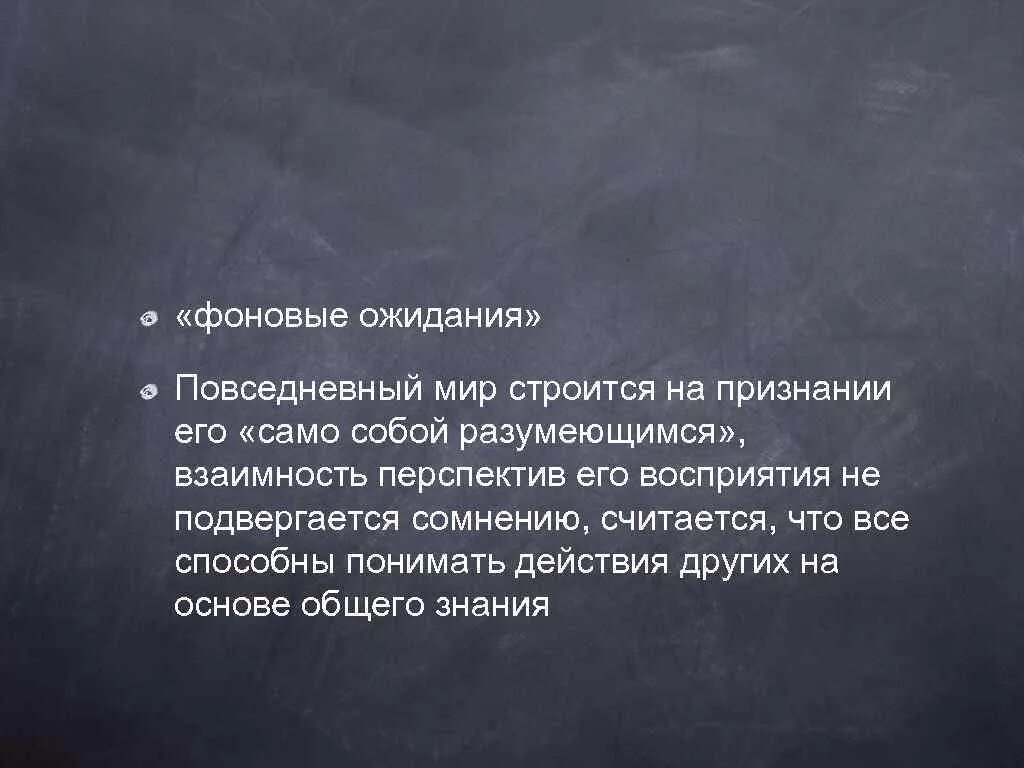 «фоновые ожидания»

Повседневный мир строится на признании его «само собой разумеющимся», взаимность перспектив его восприятия не подвергается сомнению, считается, что все способны понимать действия других на основе общего знания